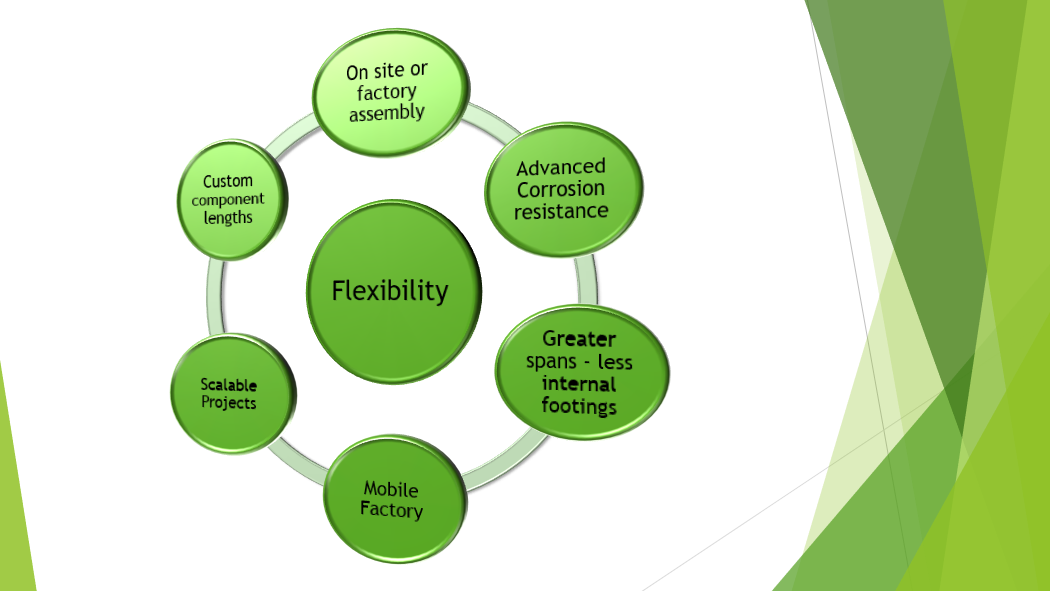 Flexibility

On site or factory assembly

Advanced Corrosion resistance

Greater spans - less internal footings

Mobile Factory

Scalable Projects

Custom component lengths